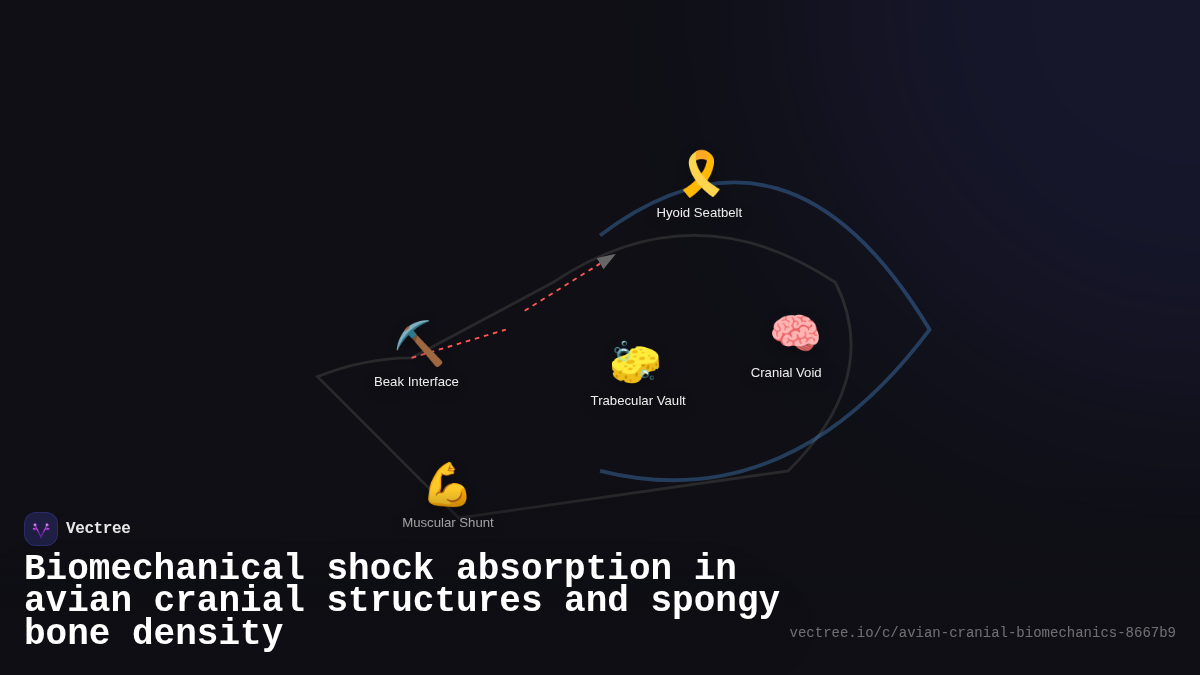 Hyoid Seatbelt

Beak Interface

Trabecular Vault

Cranial Void

Muscular Shunt

Vectree

Biomechanical shock absorption in avian cranial structures and spongy bone density

vectree.io/c/avian-cranial-biomechanics-8667b9